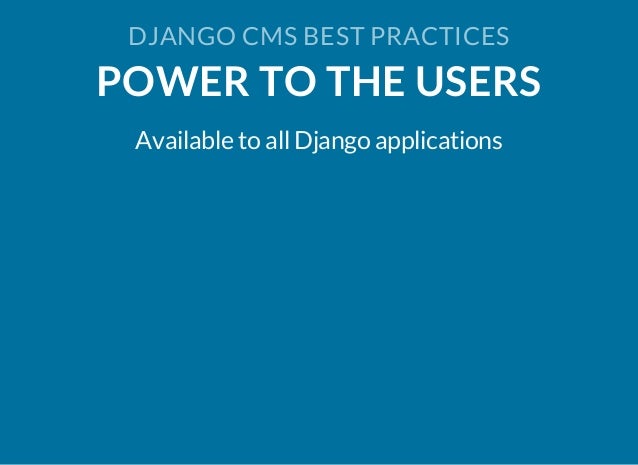 DJANGO CMS BEST PRACTICES

POWER TO THE USERS

Available to all Django applications